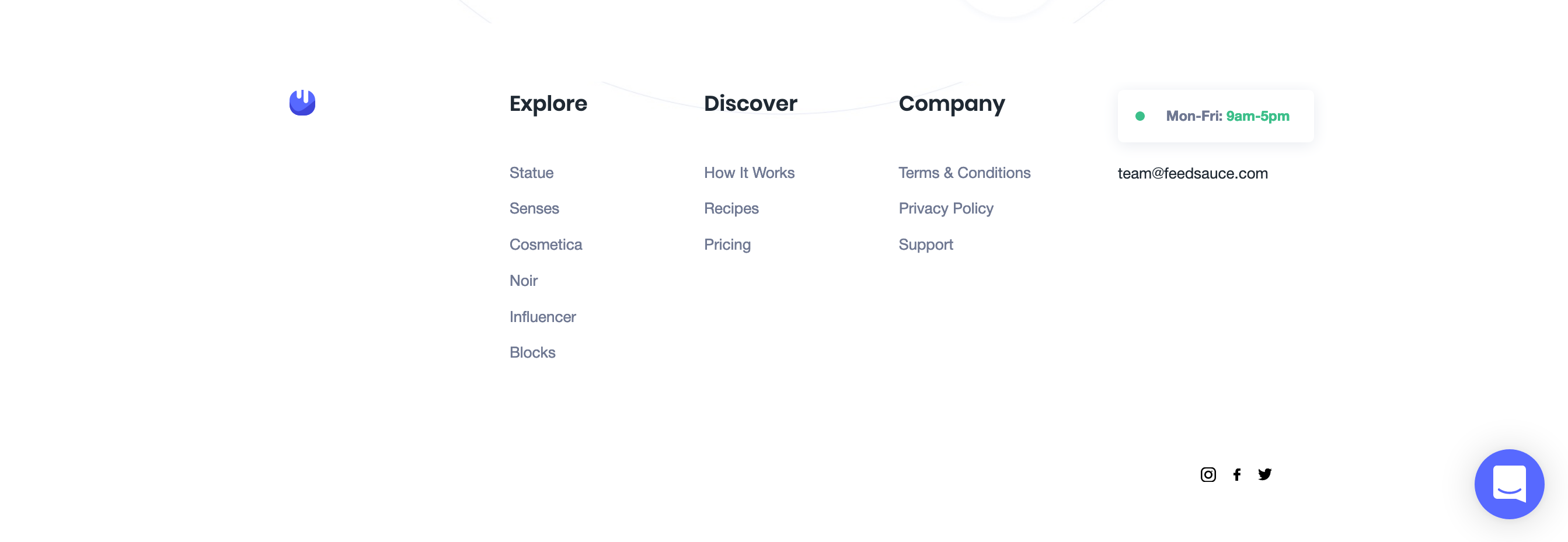 Explore

Statue

Senses

Cosmetica

Noir

Influencer

Blocks

Discover

How It Works

Recipes

Pricing

Company

Terms & Conditions

Privacy Policy

Support

Mon-Fri: 9am-5pm

team@feedsauce.com